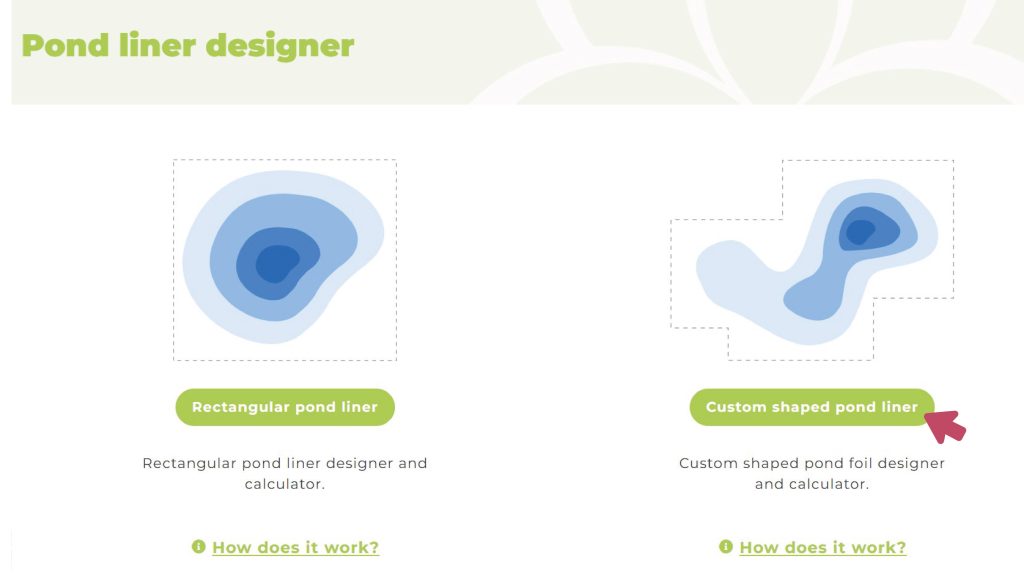 Pond liner designer

Rectangular pond liner

Rectangular pond liner designer and calculator.

How does it work?

Custom shaped pond liner

Custom shaped pond foil designer and calculator.

How does it work?